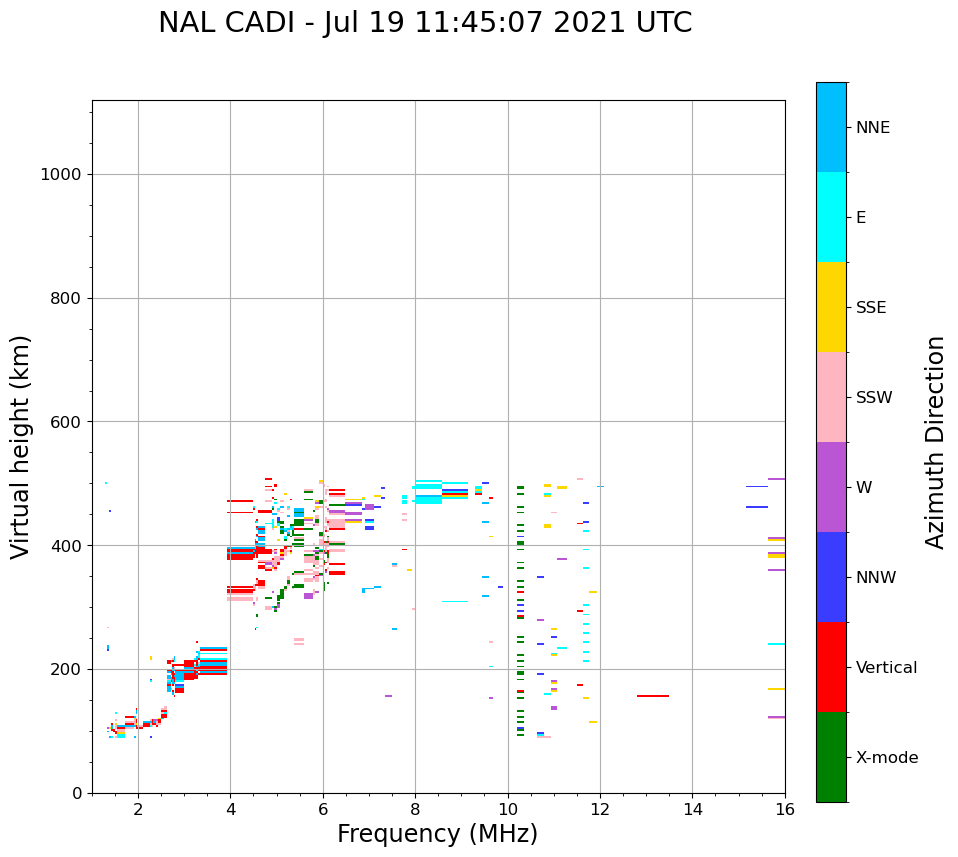 NAL CADI - Jul 19 11:45:07 2021 UTC

Virtual height (km)

1000
800
600
400
200
0

2
4
6
8
10
12
14
16

Frequency (MHz)

NNE
E
SSE
SSW
W
NNW
Vertical
X-mode

Azimuth Direction